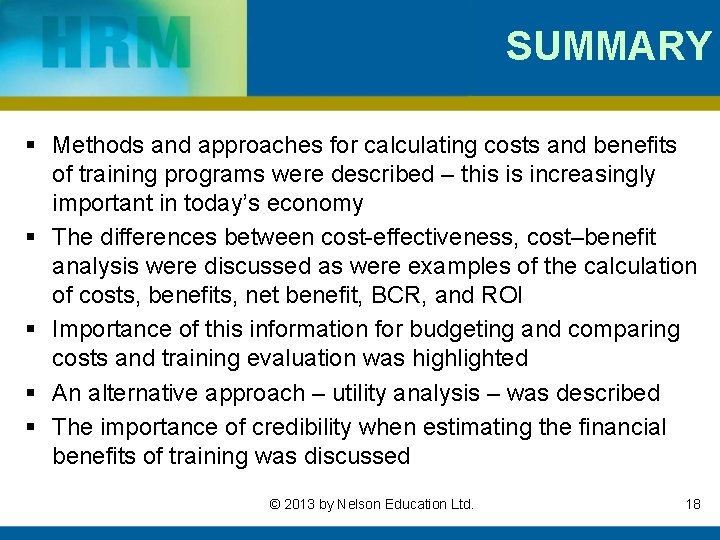 HRM

SUMMARY

▪ Methods and approaches for calculating costs and benefits of training programs were described – this is increasingly important in today's economy
▪ The differences between cost-effectiveness, cost–benefit analysis were discussed as were examples of the calculation of costs, benefits, net benefit, BCR, and ROI
▪ Importance of this information for budgeting and comparing costs and training evaluation was highlighted
▪ An alternative approach – utility analysis – was described
▪ The importance of credibility when estimating the financial benefits of training was discussed

© 2013 by Nelson Education Ltd.

18